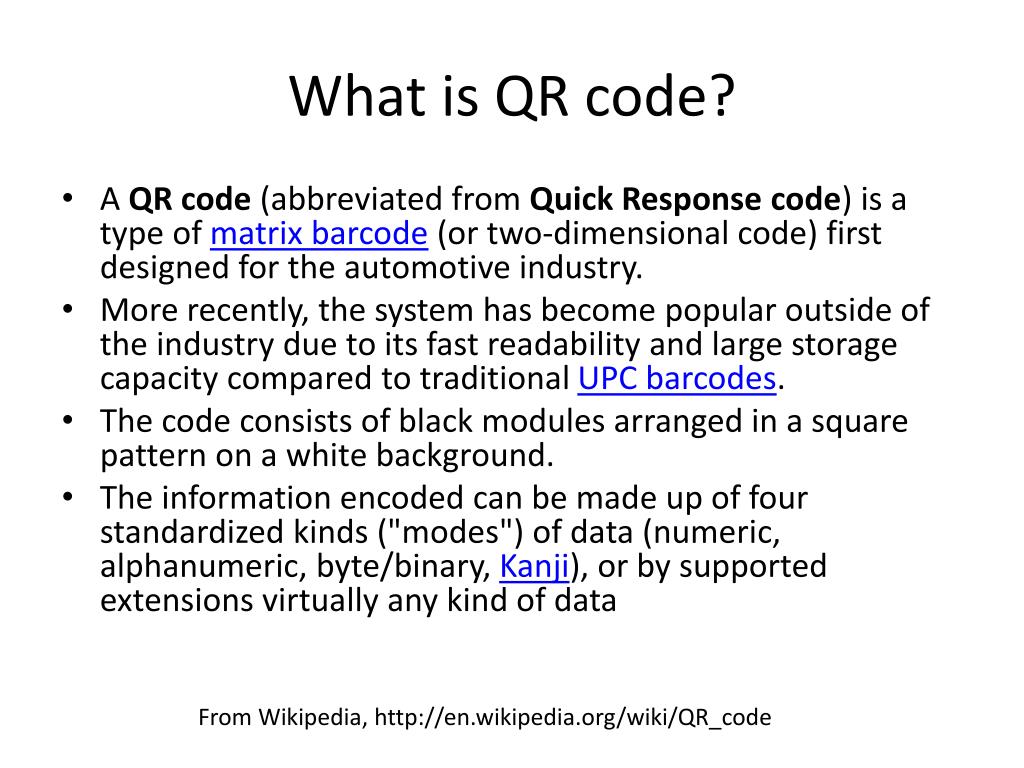 What is QR code?

• A QR code (abbreviated from Quick Response code) is a type of matrix barcode (or two-dimensional code) first designed for the automotive industry.
• More recently, the system has become popular outside of the industry due to its fast readability and large storage capacity compared to traditional UPC barcodes.
• The code consists of black modules arranged in a square pattern on a white background.
• The information encoded can be made up of four standardized kinds ("modes") of data (numeric, alphanumeric, byte/binary, Kanji), or by supported extensions virtually any kind of data

From Wikipedia, http://en.wikipedia.org/wiki/QR_code